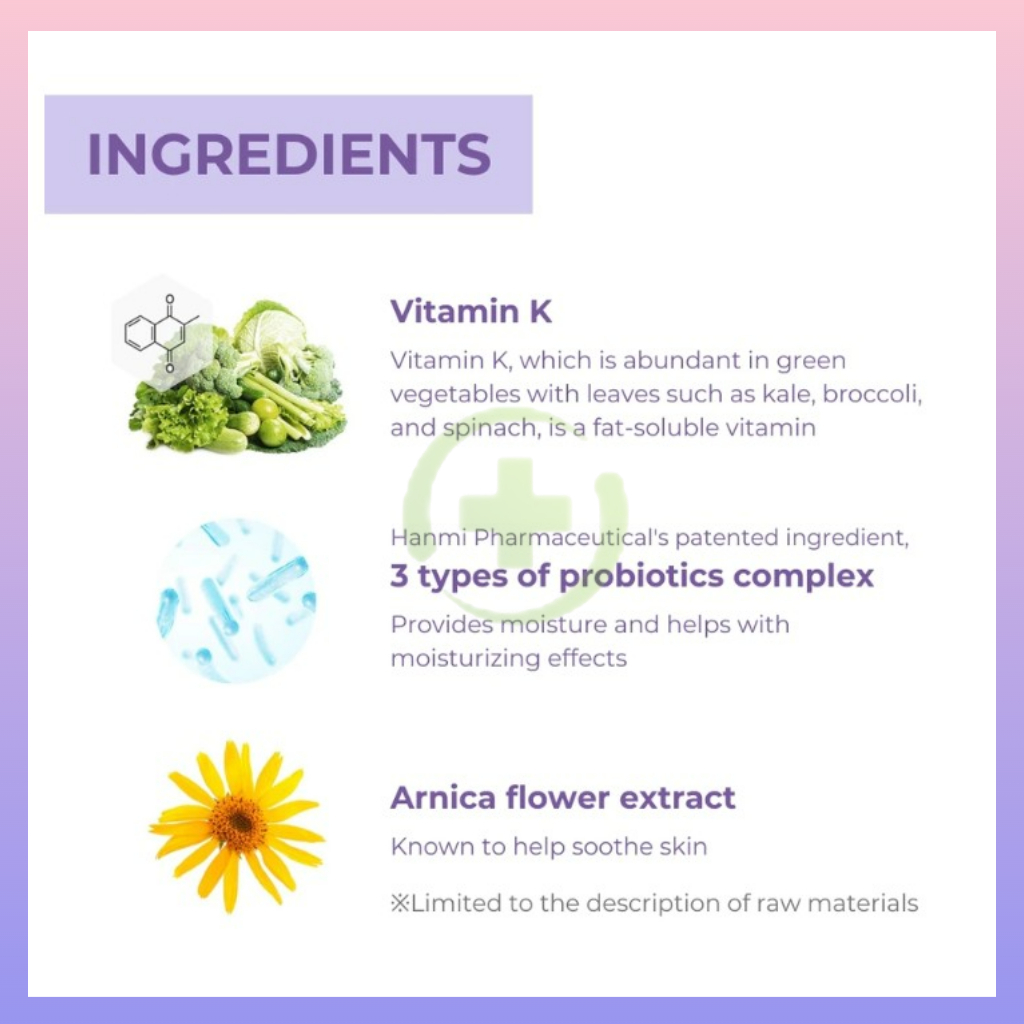 INGREDIENTS

Vitamin K

Vitamin K, which is abundant in green vegetables with leaves such as kale, broccoli, and spinach, is a fat-soluble vitamin

Hanmi Pharmaceutical's patented ingredient,
3 types of probiotics complex

Provides moisture and helps with moisturizing effects

Arnica flower extract

Known to help soothe skin

※Limited to the description of raw materials